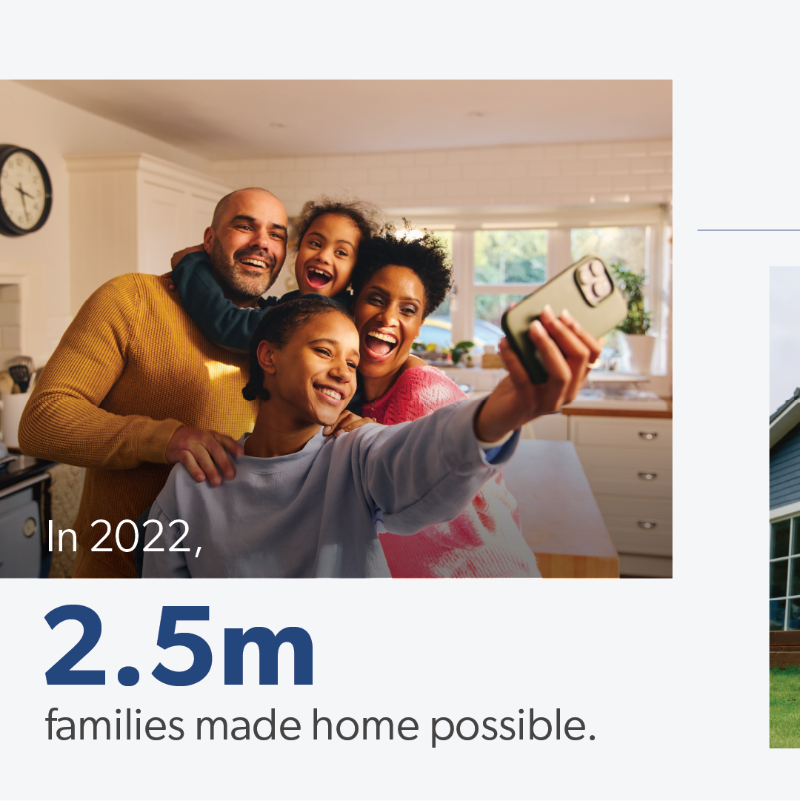 In 2022,

2.5m

families made home possible.